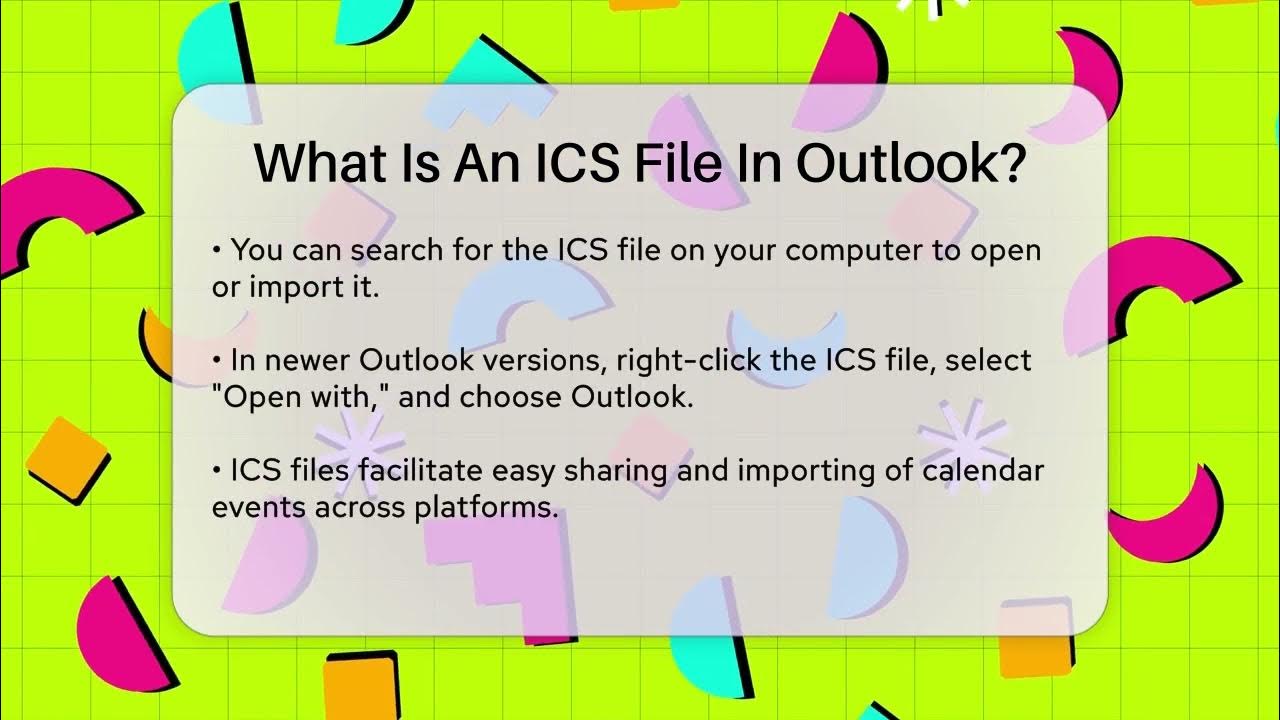 What Is An ICS File In Outlook?

• You can search for the ICS file on your computer to open or import it.

• In newer Outlook versions, right-click the ICS file, select "Open with," and choose Outlook.

• ICS files facilitate easy sharing and importing of calendar events across platforms.